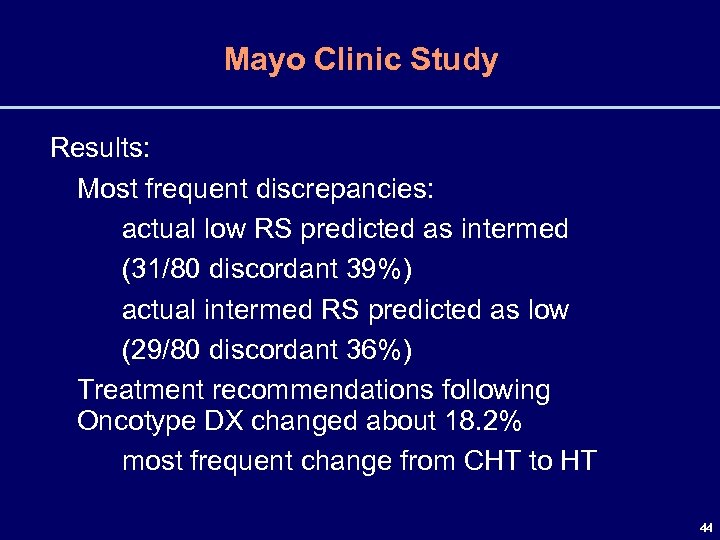 Mayo Clinic Study

Results:

Most frequent discrepancies:

actual low RS predicted as intermed

(31/80 discordant 39%)

actual intermed RS predicted as low

(29/80 discordant 36%)

Treatment recommendations following Oncotype DX changed about 18.2%

most frequent change from CHT to HT

44